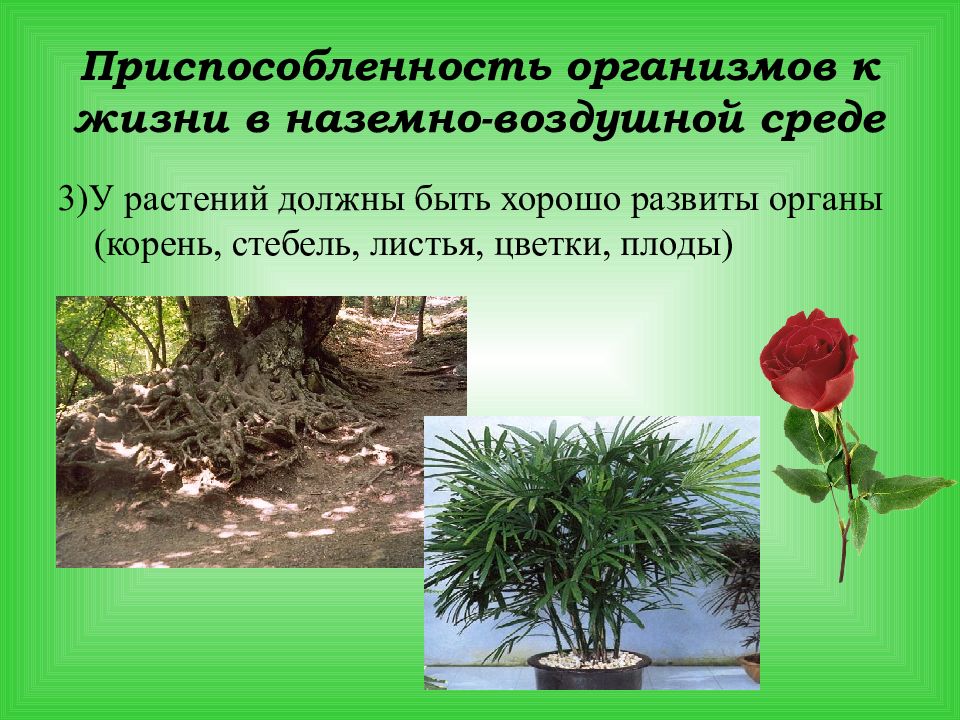 Приспособленность организмов к жизни в наземно-воздушной среде

3)У растений должны быть хорошо развиты органы (корень, стебель, листья, цветки, плоды)